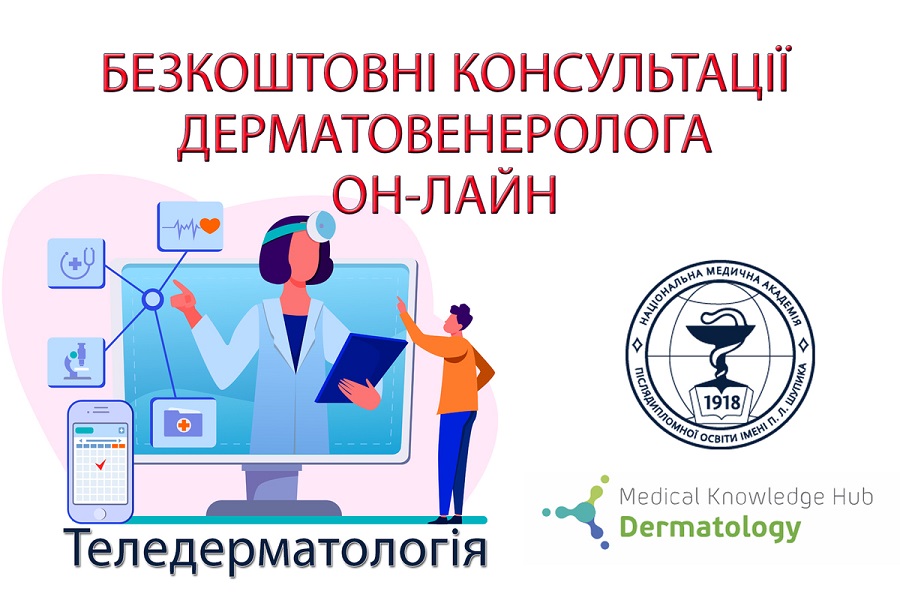 БЕЗКОШТОВНІ КОНСУЛЬТАЦІЇ ДЕРМАТОВЕНЕРОЛОГА ОН-ЛАЙН

НАЦІОНАЛЬНА МЕДИЧНА АКАДЕМІЯ ПІСЛЯДИПЛОМНОЇ ОСВІТИ ІМЕНІ П. Л. ШУПИКА
1918

Medical Knowledge Hub
Dermatology

Теледерматологія